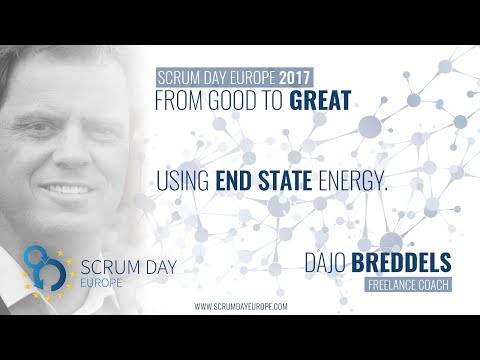 SCRUM DAY EUROPE 2017
FROM GOOD TO GREAT

USING END STATE ENERGY.

SCRUM DAY
EUROPE

DAJO BREDDELS
FREELANCE COACH

WWW.SCRUMDAYEUROPE.COM